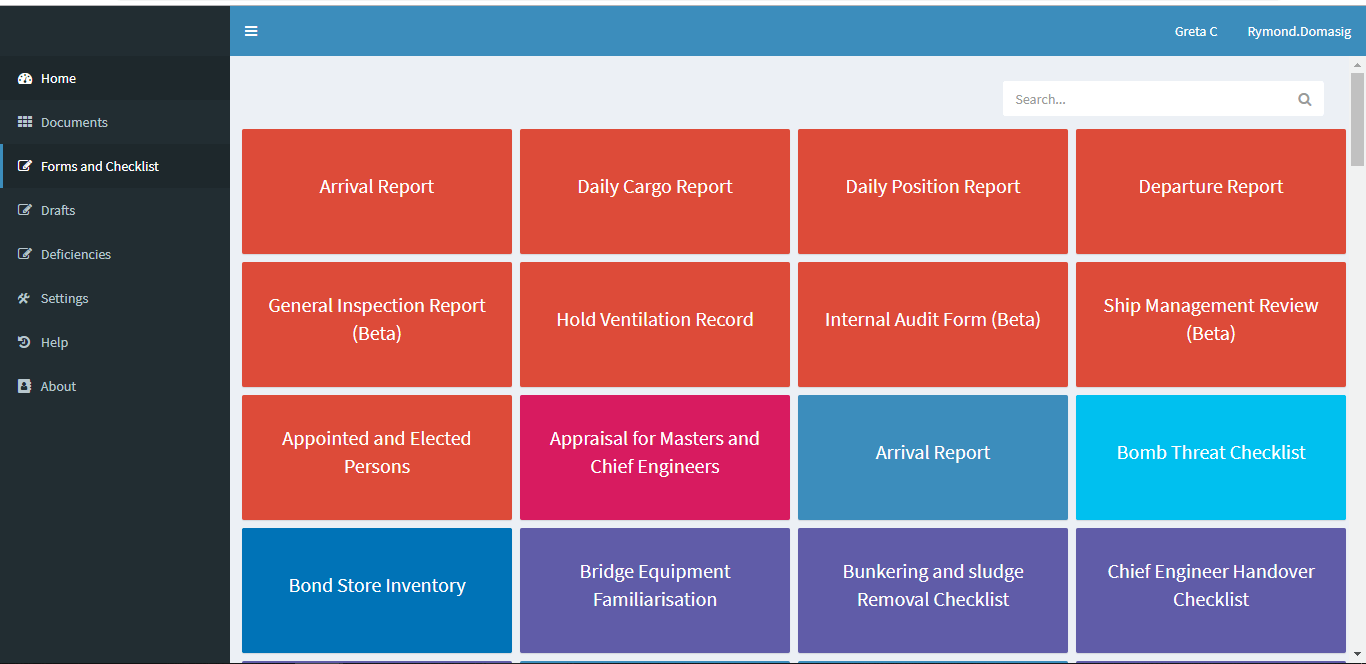 Home
Documents
Forms and Checklist
Drafts
Deficiencies
Settings
Help
About

Greta C
Rymond.Domasig

Search...

Arrival Report
Daily Cargo Report
Daily Position Report
Departure Report
General Inspection Report (Beta)
Hold Ventilation Record
Internal Audit Form (Beta)
Ship Management Review (Beta)
Appointed and Elected Persons
Appraisal for Masters and Chief Engineers
Arrival Report
Bomb Threat Checklist
Bond Store Inventory
Bridge Equipment Familiarisation
Bunkering and sludge Removal Checklist
Chief Engineer Handover Checklist